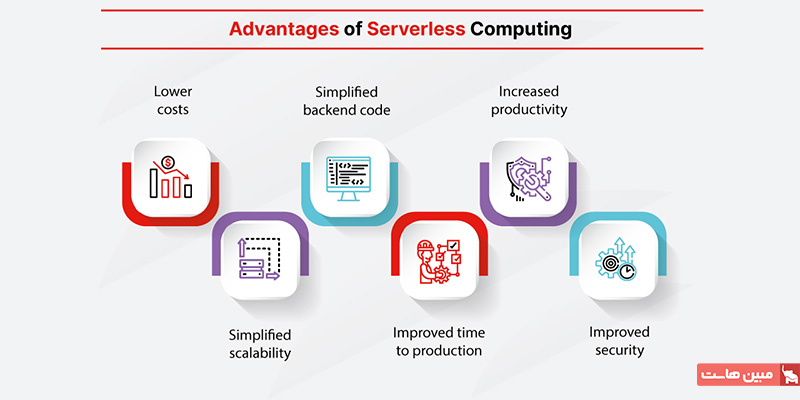 Advantages of Serverless Computing

Lower costs

Simplified backend code

Increased productivity

Simplified scalability

Improved time to production

Improved security

مبین هاست